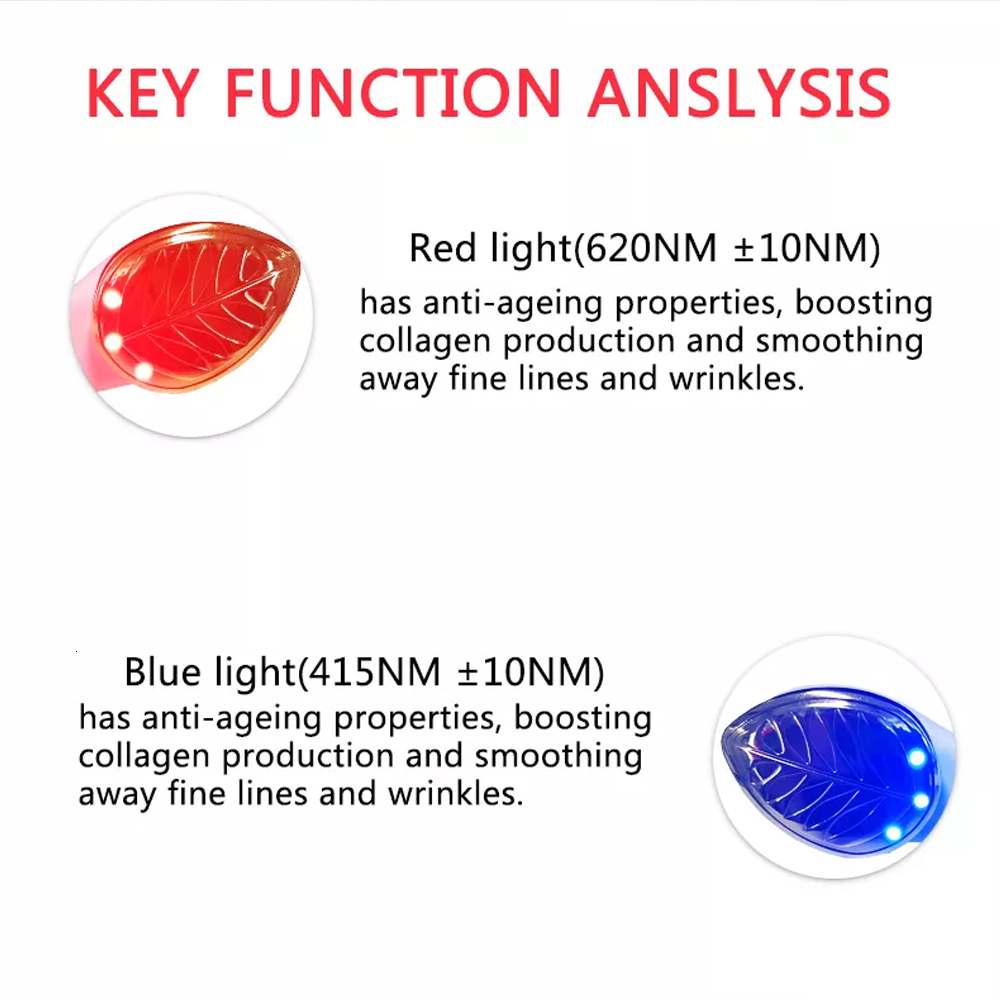 KEY FUNCTION ANSLYSIS

Red light(620NM ±10NM)
has anti-ageing properties, boosting collagen production and smoothing away fine lines and wrinkles.

Blue light(415NM ±10NM)
has anti-ageing properties, boosting collagen production and smoothing away fine lines and wrinkles.